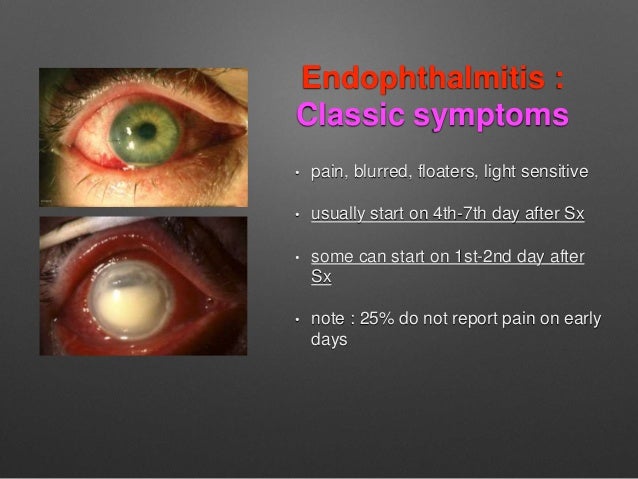 Endophthalmitis :
Classic symptoms

• pain, blurred, floaters, light sensitive

• usually start on 4th-7th day after Sx

• some can start on 1st-2nd day after Sx

• note : 25% do not report pain on early days